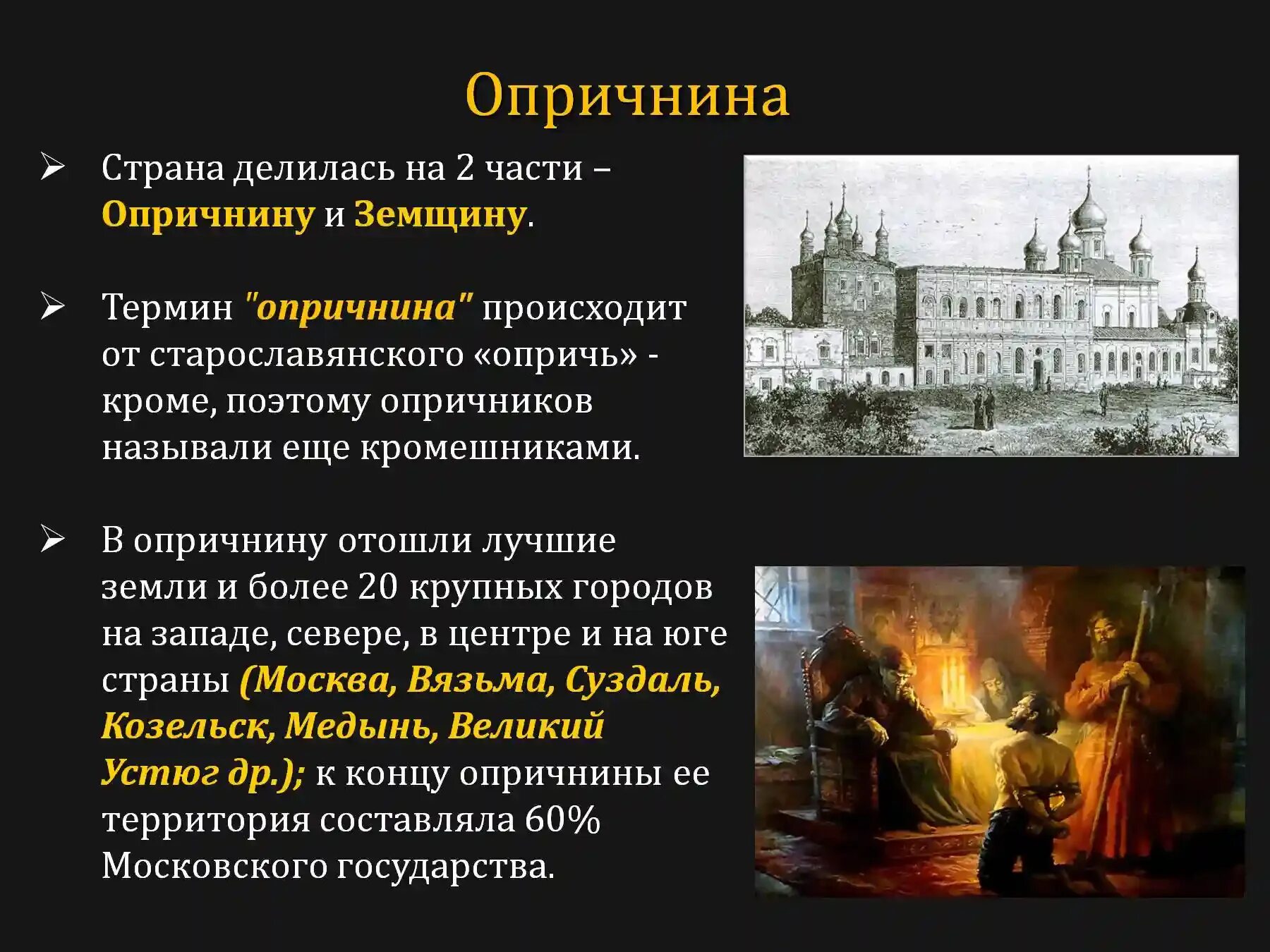 Опричнина

➢ Страна делилась на 2 части – Опричнину и Земщину.

➢ Термин "опричнина" происходит от старославянского «опричь» - кроме, поэтому опричников называли еще кромешниками.

➢ В опричнину отошли лучшие земли и более 20 крупных городов на западе, севере, в центре и на юге страны (Москва, Вязьма, Суздаль, Козельск, Медынь, Великий Устюг др.); к концу опричнины ее территория составляла 60% Московского государства.